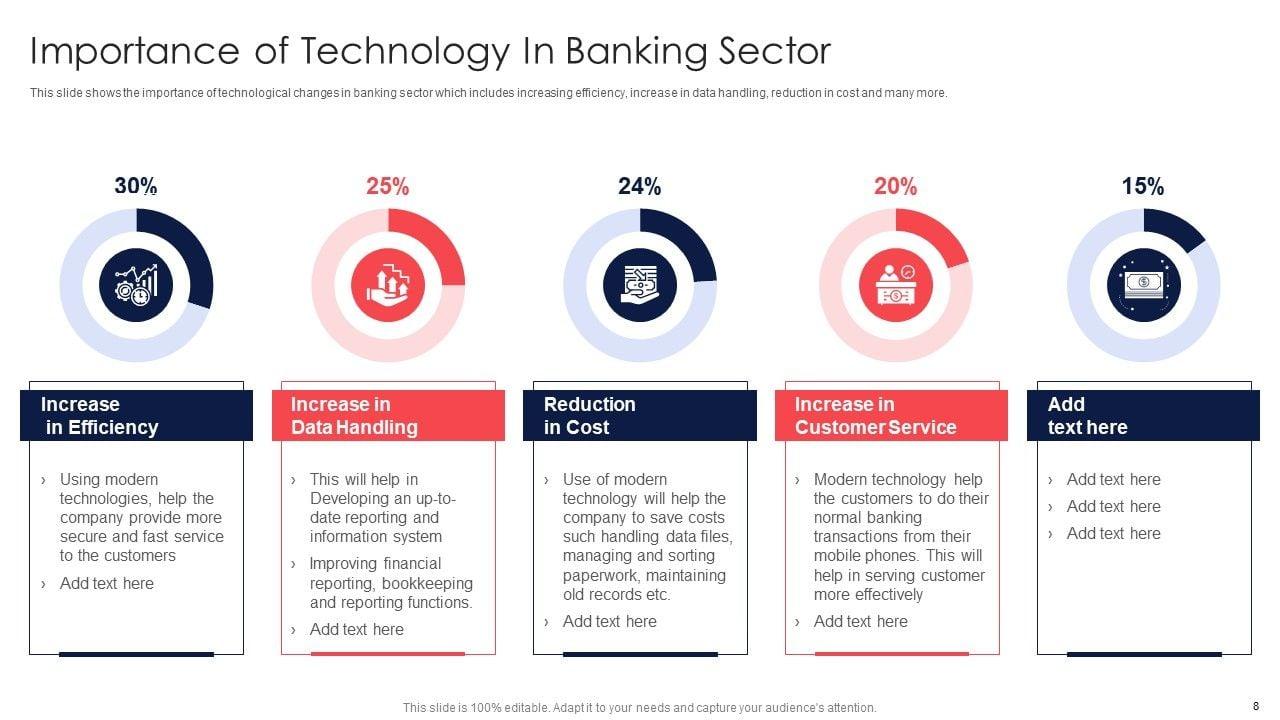 Importance of Technology In Banking Sector

This slide shows the importance of technological changes in banking sector which includes increasing efficiency, increase in data handling, reduction in cost and many more.

30%

Increase in Efficiency

› Using modern technologies, help the company provide more secure and fast service to the customers

› Add text here

25%

Increase in Data Handling

› This will help in Developing an up-to-date reporting and information system

› Improving financial reporting, bookkeeping and reporting functions.

› Add text here

24%

Reduction in Cost

› Use of modern technology will help the company to save costs such handling data files, managing and sorting paperwork, maintaining old records etc.

› Add text here

20%

Increase in Customer Service

› Modern technology help the customers to do their normal banking transactions from their mobile phones. This will help in serving customer more effectively

› Add text here

15%

Add text here

› Add text here

› Add text here

› Add text here

This slide is 100% editable. Adapt it to your needs and capture your audience's attention.

8